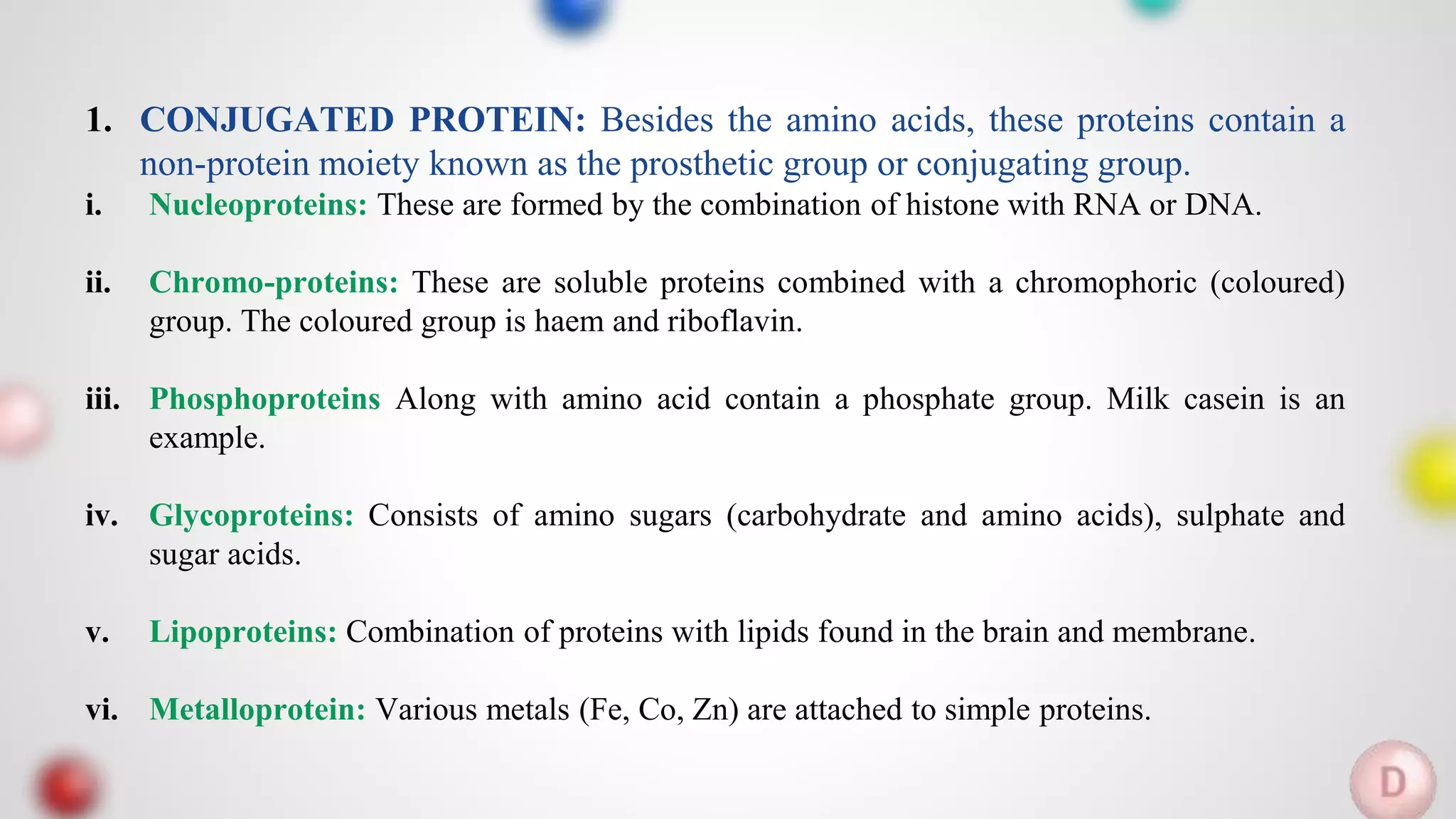 1. CONJUGATED PROTEIN: Besides the amino acids, these proteins contain a non-protein moiety known as the prosthetic group or conjugating group.

i. Nucleoproteins: These are formed by the combination of histone with RNA or DNA.

ii. Chromo-proteins: These are soluble proteins combined with a chromophoric (coloured) group. The coloured group is haem and riboflavin.

iii. Phosphoproteins Along with amino acid contain a phosphate group. Milk casein is an example.

iv. Glycoproteins: Consists of amino sugars (carbohydrate and amino acids), sulphate and sugar acids.

v. Lipoproteins: Combination of proteins with lipids found in the brain and membrane.

vi. Metalloprotein: Various metals (Fe, Co, Zn) are attached to simple proteins.

D